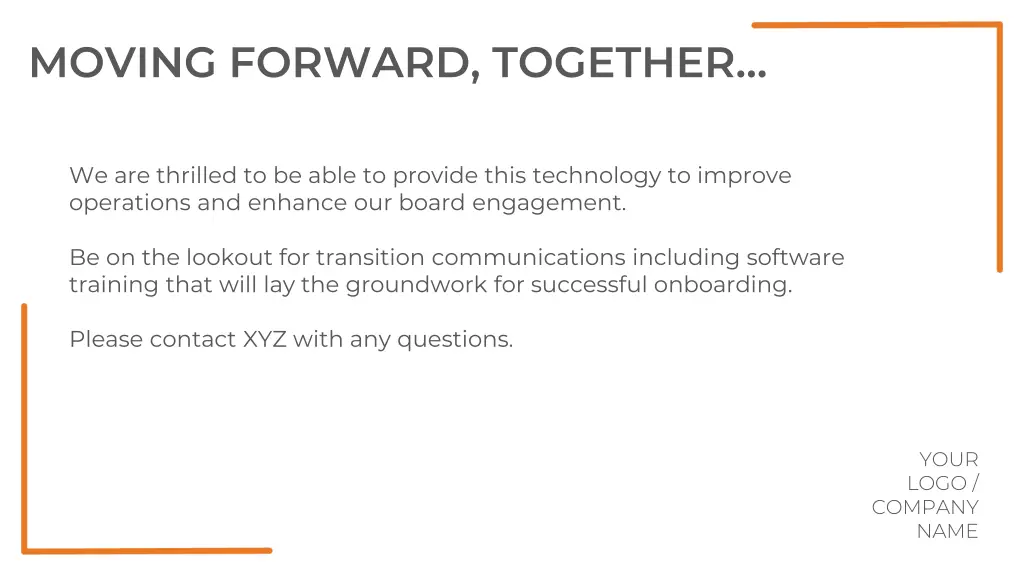 MOVING FORWARD, TOGETHER...

We are thrilled to be able to provide this technology to improve operations and enhance our board engagement.

Be on the lookout for transition communications including software training that will lay the groundwork for successful onboarding.

Please contact XYZ with any questions.

YOUR LOGO / COMPANY NAME